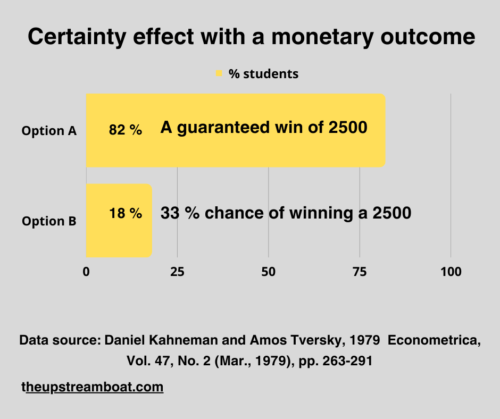 Certainty effect with a monetary outcome

% students

Option A
82 %
A guaranteed win of 2500

Option B
18 %
33 % chance of winning a 2500

0
25
50
75
100

Data source: Daniel Kahneman and Amos Tversky, 1979 Econometrica, Vol. 47, No. 2 (Mar., 1979), pp. 263-291

theupstreamboat.com